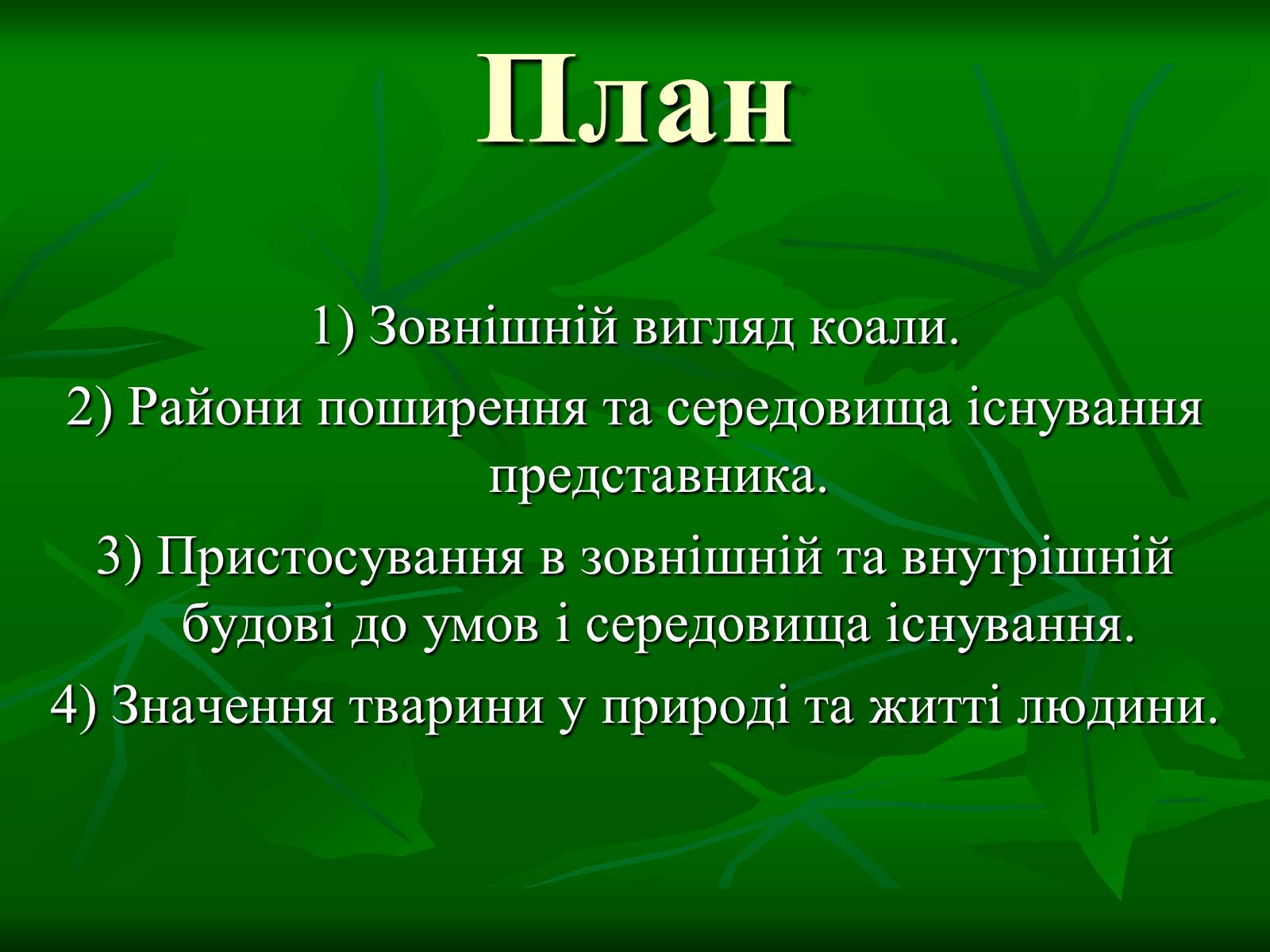 План

1) Зовнішній вигляд коали.
2) Райони поширення та середовища існування представника.
3) Пристосування в зовнішній та внутрішній будові до умов і середовища існування.
4) Значення тварини у природі та житті людини.